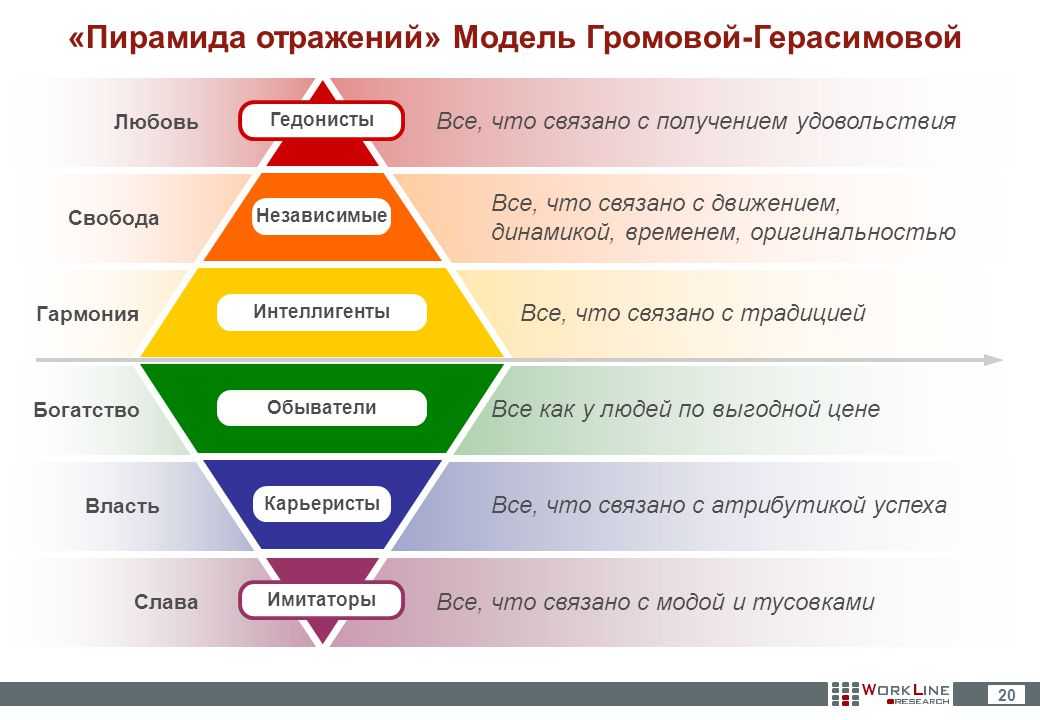 «Пирамида отражений» Модель Громовой-Герасимовой

Любовь
Гедонисты
Все, что связано с получением удовольствия

Свобода
Независимые
Все, что связано с движением, динамикой, временем, оригинальностью

Гармония
Интеллигенты
Все, что связано с традицией

Богатство
Обыватели
Все как у людей по выгодной цене

Власть
Карьеристы
Все, что связано с атрибутикой успеха

Слава
Имитаторы
Все, что связано с модой и тусовками

WORKLINE RESEARCH
20